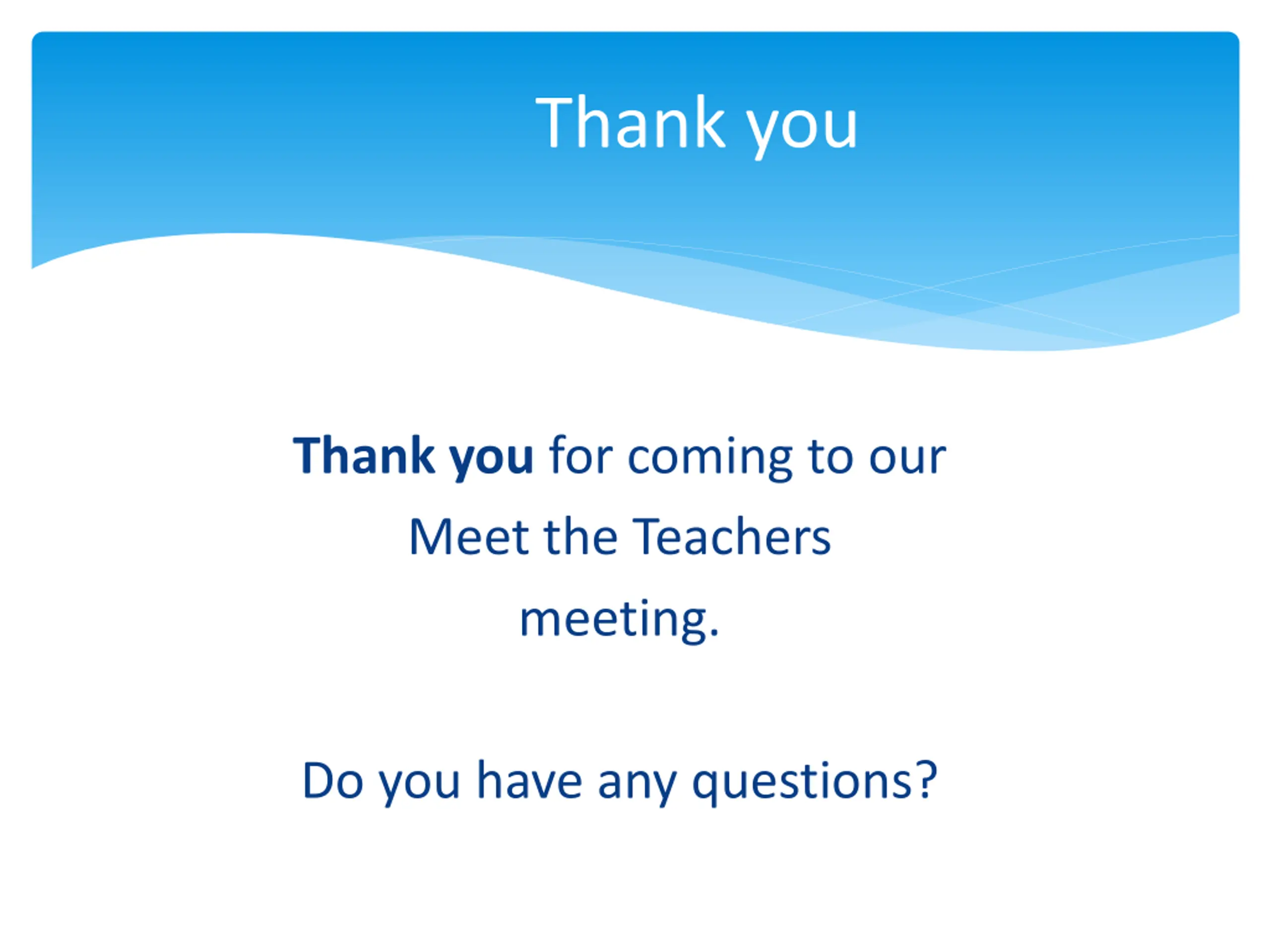 Thank you

Thank you for coming to our Meet the Teachers meeting.

Do you have any questions?